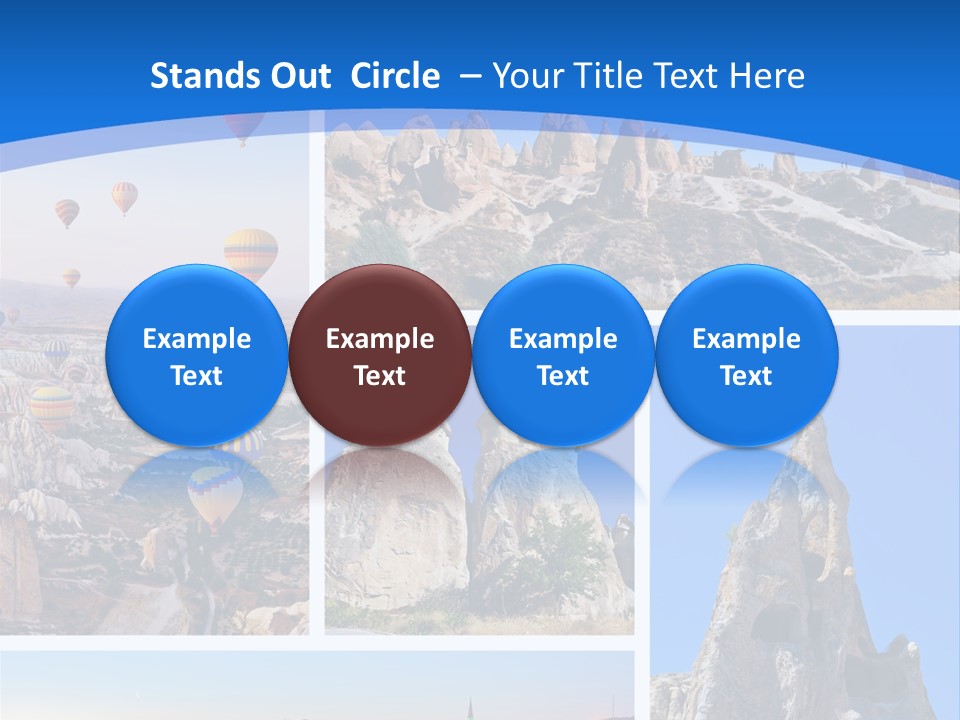 Stands Out Circle – Your Title Text Here

Example Text

Example Text

Example Text

Example Text